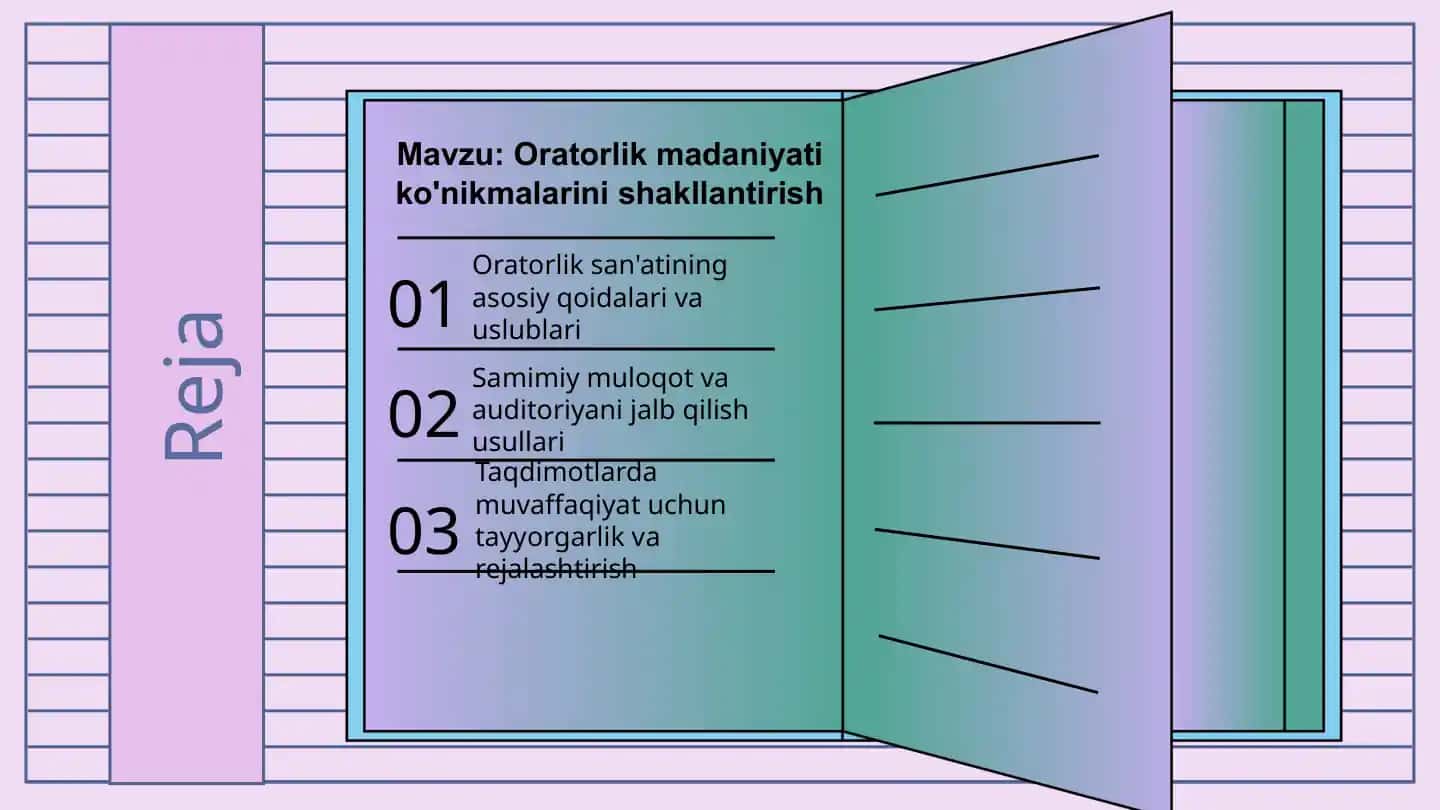 Reja

Mavzu: Oratorlik madaniyati ko'nikmalarini shakllantirish

01 Oratorlik san'atining asosiy qoidalari va uslublari

02 Samimiy muloqot va auditoriyani jalb qilish usullari

03 Taqdimotlarda muvaffaqiyat uchun tayyorgarlik va rejalashtirish